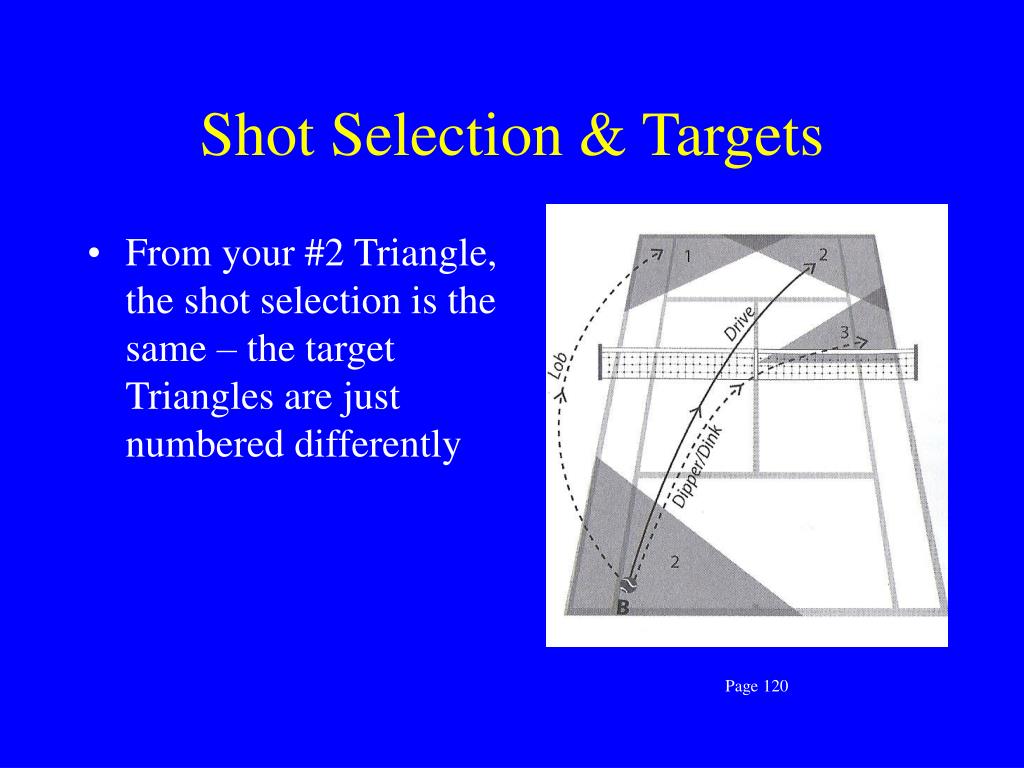 Shot Selection & Targets

• From your #2 Triangle, the shot selection is the same – the target Triangles are just numbered differently

1
2
3
Lob
Drive
Dipper/Dink
2
B

Page 120